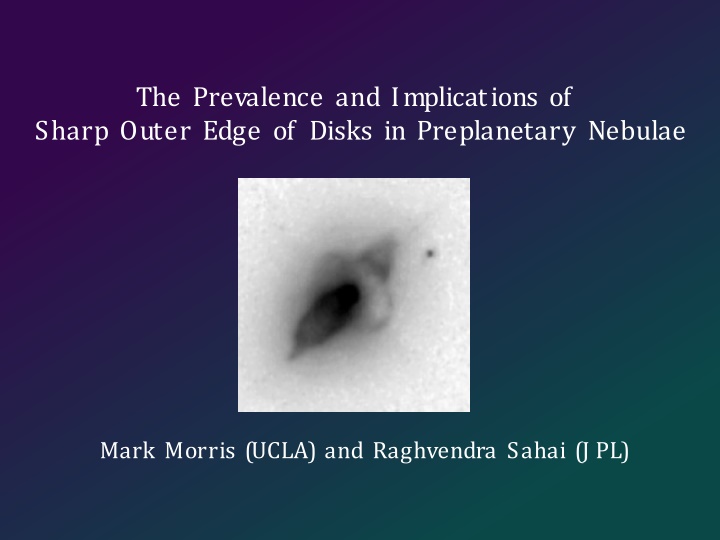 The Prevalence and Implications of
Sharp Outer Edge of Disks in Preplanetary Nebulae

Mark Morris (UCLA) and Raghvendra Sahai (JPL)